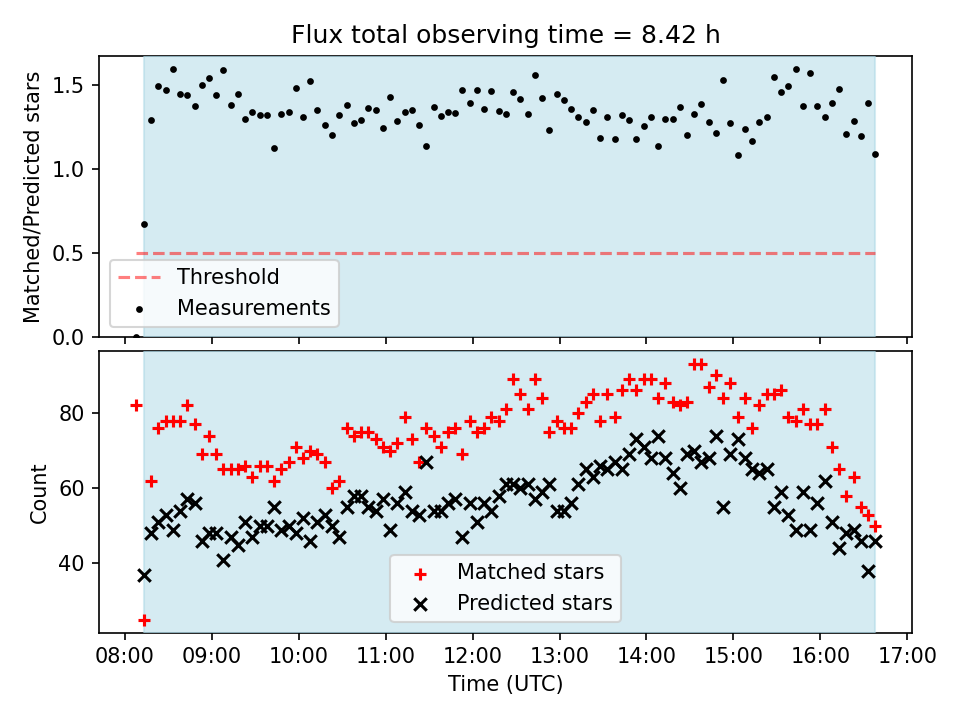 Flux total observing time = 8.42 h

Matched/Predicted stars

1.5
1.0
0.5
0.0

Threshold
Measurements

Count

80
60
40

Matched stars
Predicted stars

08:00 09:00 10:00 11:00 12:00 13:00 14:00 15:00 16:00 17:00

Time (UTC)